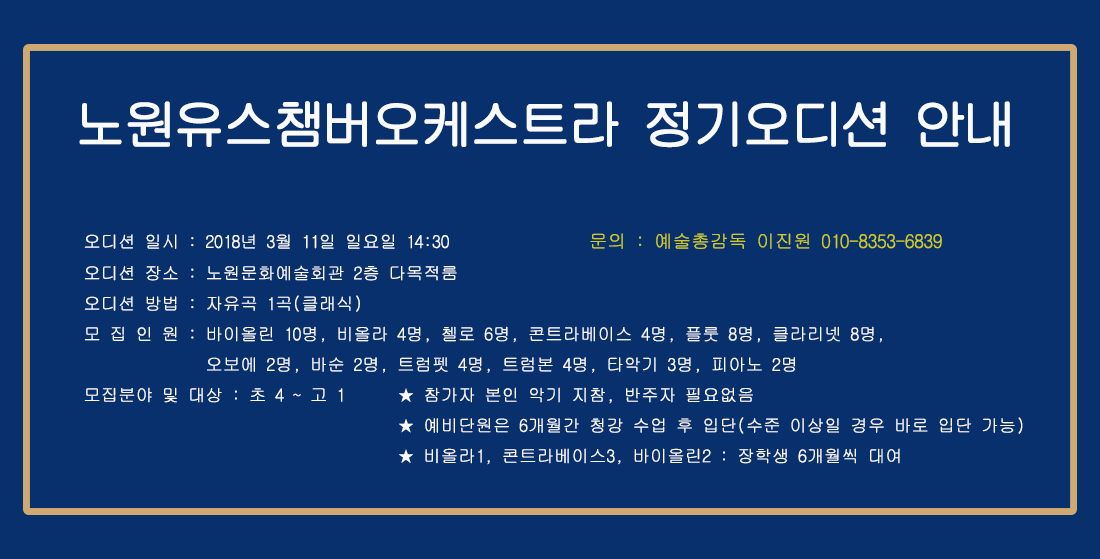 노원유스챔버오케스트라 정기오디션 안내

오디션 일시 : 2018년 3월 11일 일요일 14:30

문의 : 예술총감독 이진원 010-8353-6839

오디션 장소 : 노원문화예술회관 2층 다목적룸

오디션 방법 : 자유곡 1곡(클래식)

모 집 인 원 : 바이올린 10명, 비올라 4명, 첼로 6명, 콘트라베이스 4명, 플룻 8명, 클라리넷 8명, 오보에 2명, 바순 2명, 트럼펫 4명, 트럼본 4명, 타악기 3명, 피아노 2명

모집분야 및 대상 : 초 4 ~ 고 1

★ 참가자 본인 악기 지참, 반주자 필요없음

★ 예비단원은 6개월간 청강 수업 후 입단(수준 이상일 경우 바로 입단 가능)

★ 비올라1, 콘트라베이스3, 바이올린2 : 장학생 6개월씩 대여